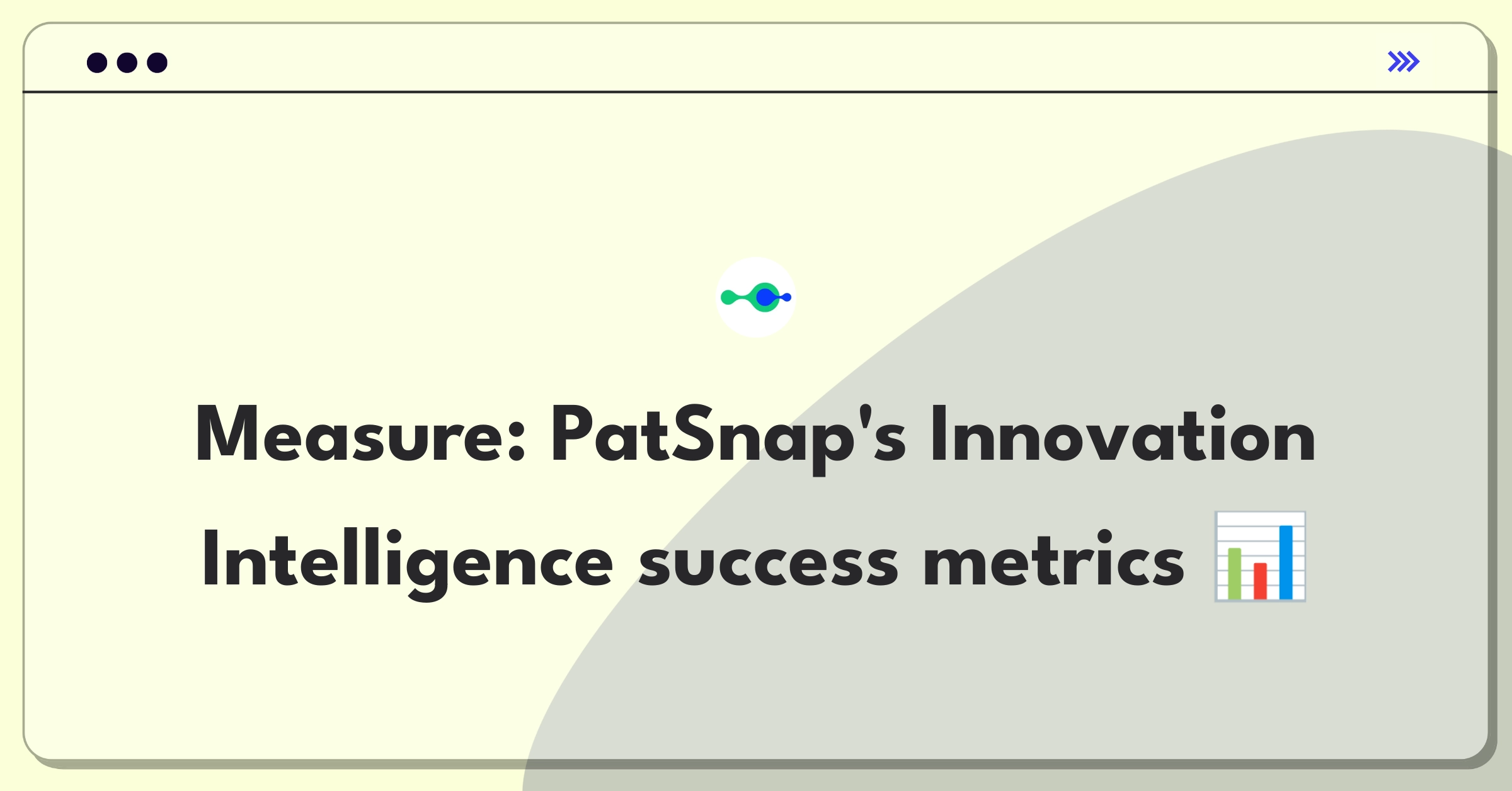 Measure: PatSnap's Innovation Intelligence success metrics 📊